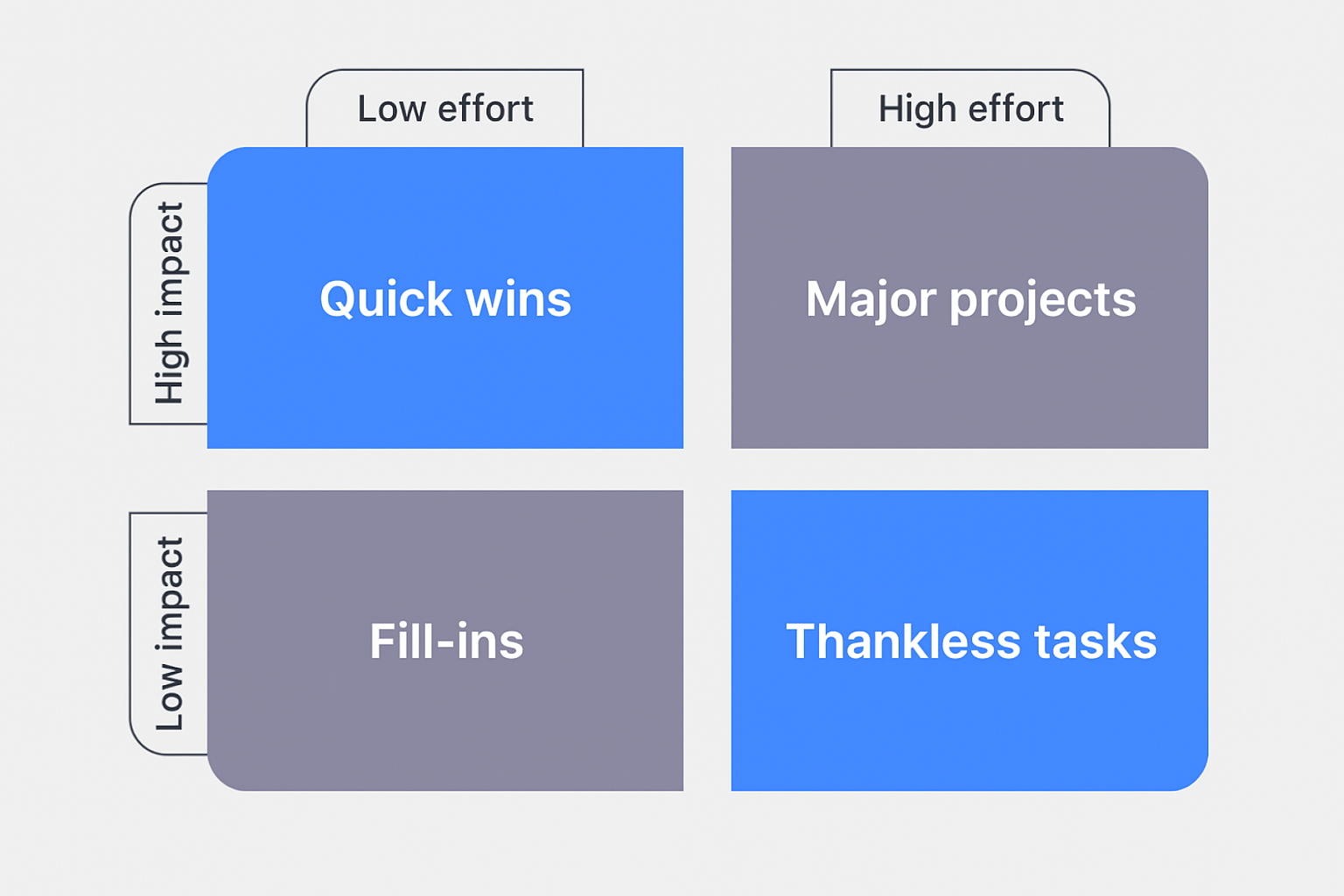 Low effort

High effort

High impact

Quick wins

Major projects

Low impact

Fill-ins

Thankless tasks